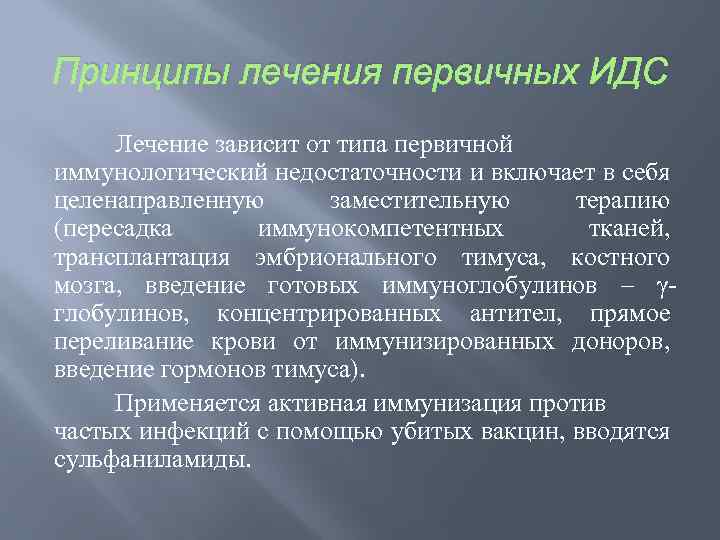 Принципы лечения первичных ИДС

Лечение зависит от типа первичной иммунологический недостаточности и включает в себя целенаправленную заместительную терапию (пересадка иммунокомпетентных тканей, трансплантация эмбрионального тимуса, костного мозга, введение готовых иммуноглобулинов – γ-глобулинов, концентрированных антител, прямое переливание крови от иммунизированных доноров, введение гормонов тимуса).

Применяется активная иммунизация против частых инфекций с помощью убитых вакцин, вводятся сульфаниламиды.